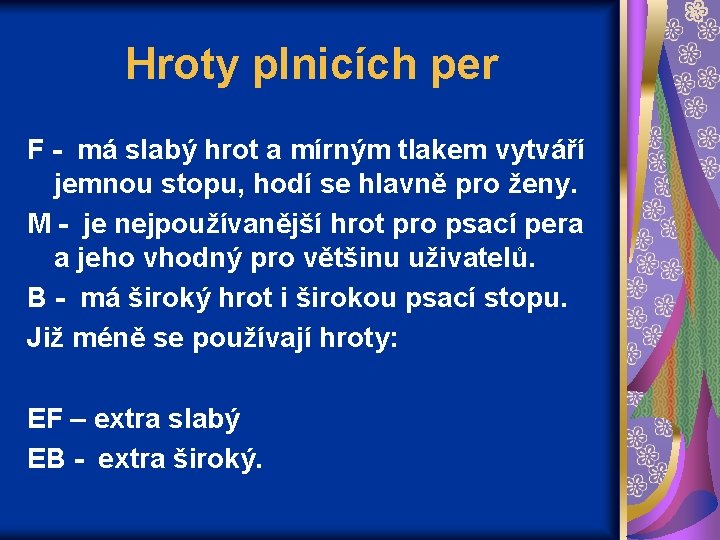 Hroty plnicích per

F - má slabý hrot a mírným tlakem vytváří jemnou stopu, hodí se hlavně pro ženy.

M - je nejpoužívanější hrot pro psací pera a jeho vhodný pro většinu uživatelů.

B - má široký hrot i širokou psací stopu.

Již méně se používají hroty:

EF – extra slabý

EB - extra široký.